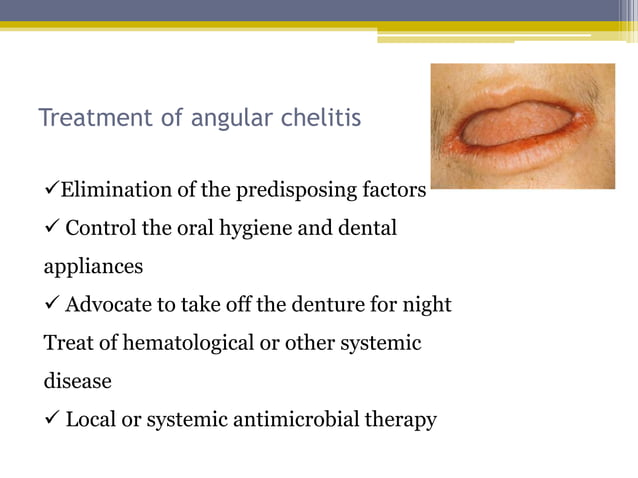 Treatment of angular chelitis

✓Elimination of the predisposing factors

✓ Control the oral hygiene and dental appliances

✓ Advocate to take off the denture for night

Treat of hematological or other systemic disease

✓ Local or systemic antimicrobial therapy